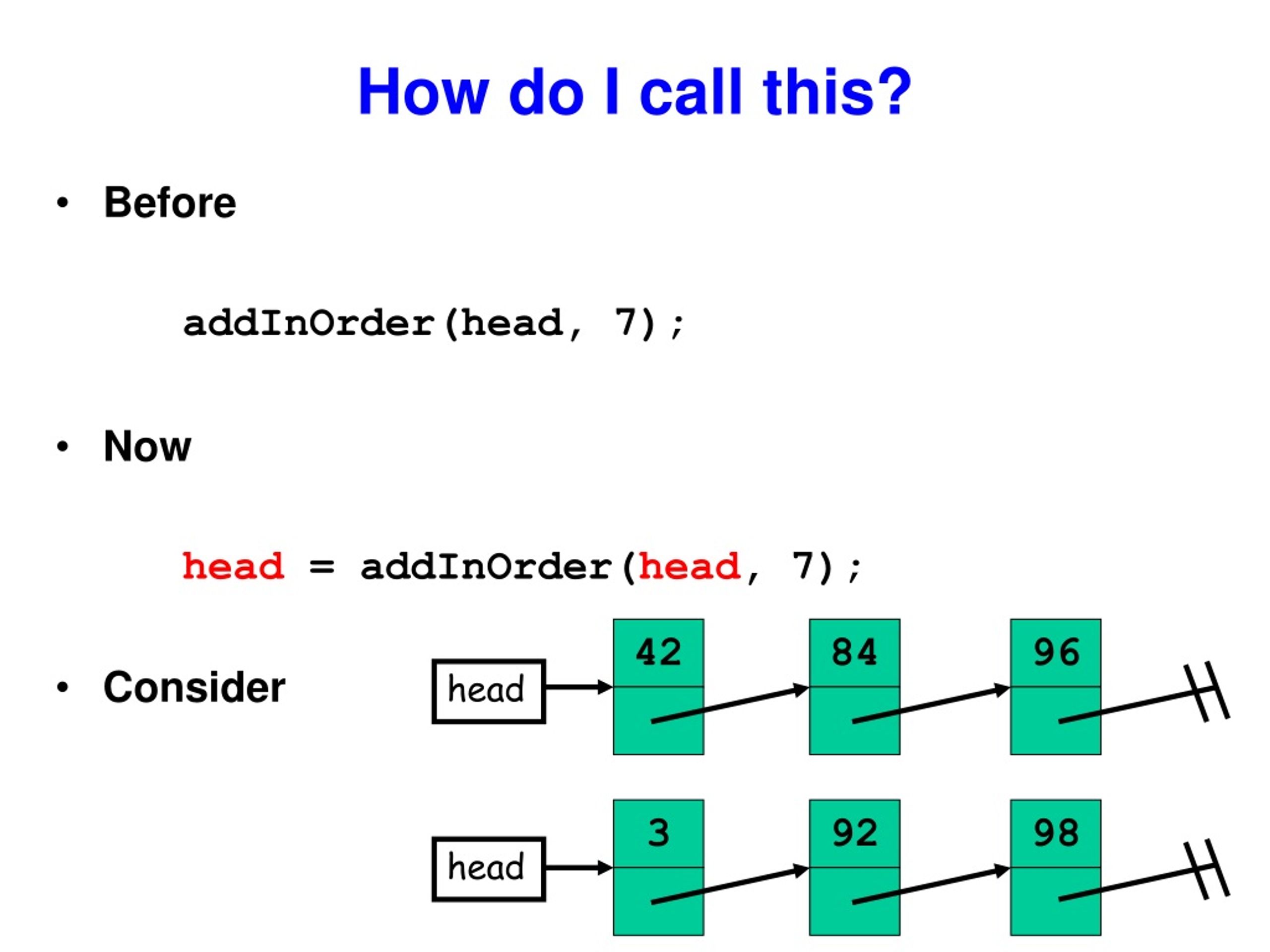 How do I call this?

• Before

addInOrder(head, 7);

• Now

head = addInOrder(head, 7);

• Consider

head

42

84

96

head

3

92

98